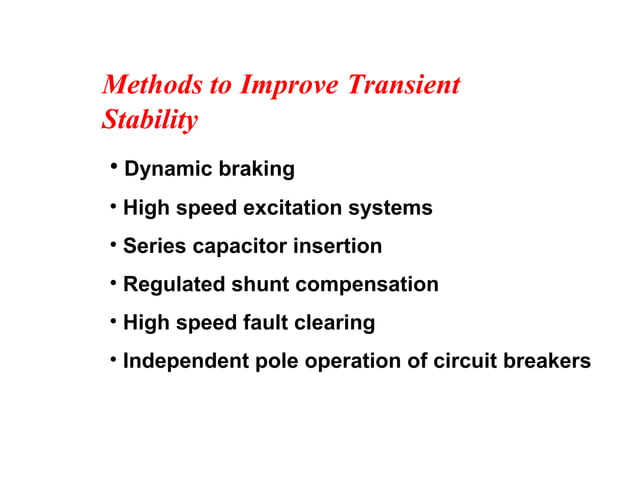 Methods to Improve Transient Stability

• Dynamic braking
• High speed excitation systems
• Series capacitor insertion
• Regulated shunt compensation
• High speed fault clearing
• Independent pole operation of circuit breakers